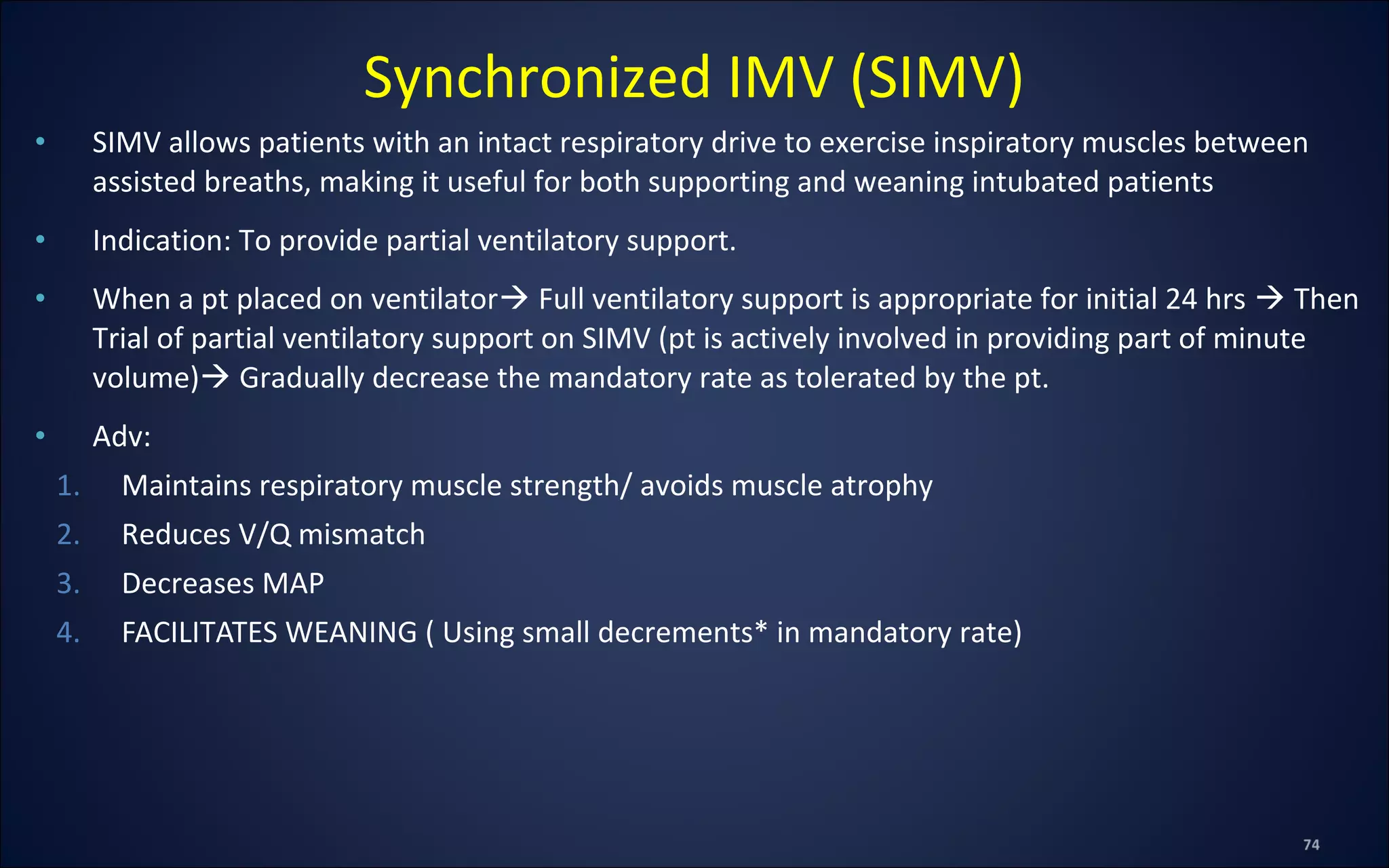 Synchronized IMV (SIMV)

• SIMV allows patients with an intact respiratory drive to exercise inspiratory muscles between assisted breaths, making it useful for both supporting and weaning intubated patients

• Indication: To provide partial ventilatory support.

• When a pt placed on ventilator→ Full ventilatory support is appropriate for initial 24 hrs → Then Trial of partial ventilatory support on SIMV (pt is actively involved in providing part of minute volume)→ Gradually decrease the mandatory rate as tolerated by the pt.

• Adv:

1. Maintains respiratory muscle strength/ avoids muscle atrophy
2. Reduces V/Q mismatch
3. Decreases MAP
4. FACILITATES WEANING ( Using small decrements* in mandatory rate)

74